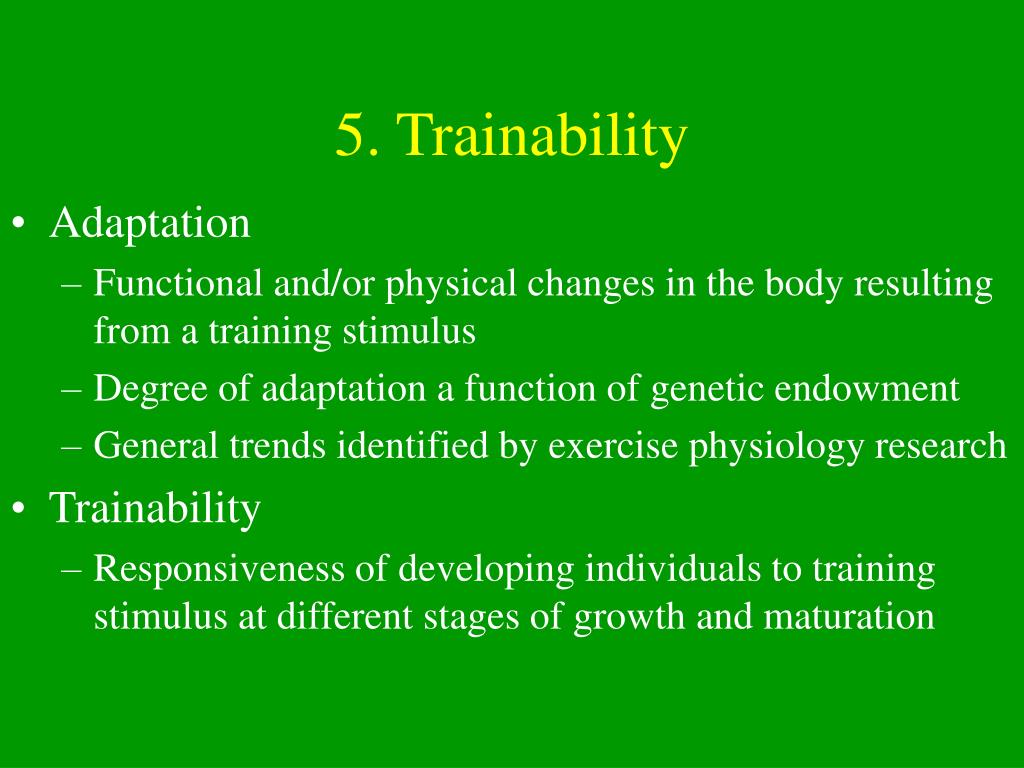 5. Trainability

• Adaptation
– Functional and/or physical changes in the body resulting from a training stimulus
– Degree of adaptation a function of genetic endowment
– General trends identified by exercise physiology research
• Trainability
– Responsiveness of developing individuals to training stimulus at different stages of growth and maturation